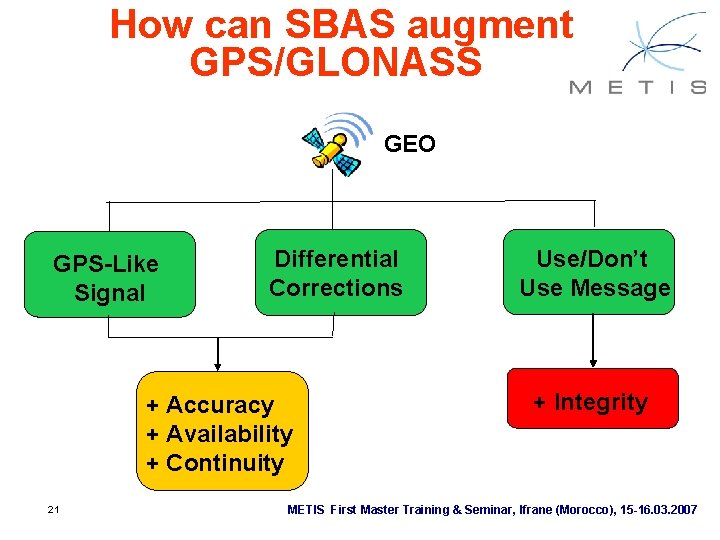 How can SBAS augment GPS/GLONASS

METIS

GEO

GPS-Like Signal

Differential Corrections

Use/Don't Use Message

+ Accuracy
+ Availability
+ Continuity

+ Integrity

21

METIS First Master Training & Seminar, Ifrane (Morocco), 15-16.03.2007